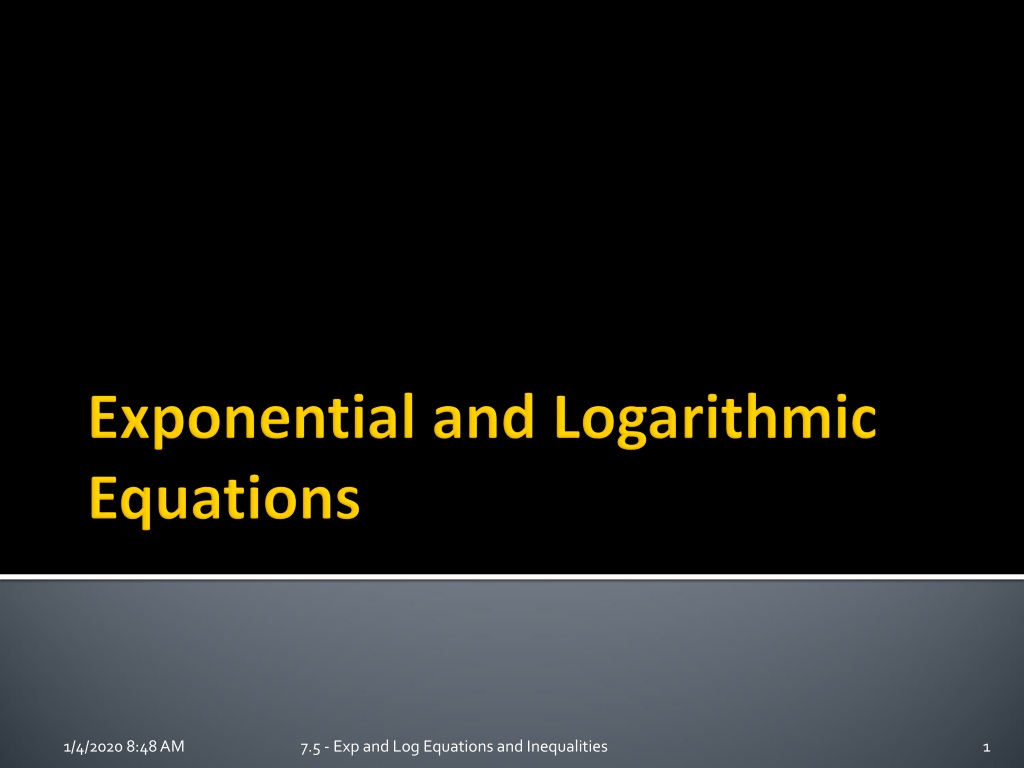 Exponential and Logarithmic Equations

1/4/2020 8:48 AM

7.5 - Exp and Log Equations and Inequalities

1